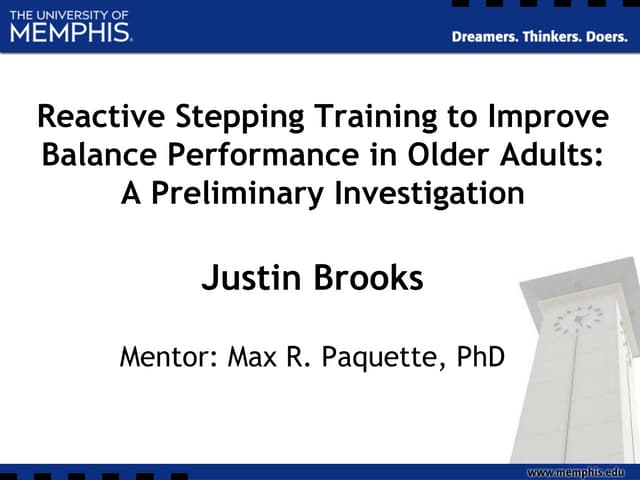 THE UNIVERSITY OF
MEMPHIS.

Dreamers. Thinkers. Doers.

Reactive Stepping Training to Improve Balance Performance in Older Adults: A Preliminary Investigation

Justin Brooks

Mentor: Max R. Paquette, PhD

www.memphis.edu